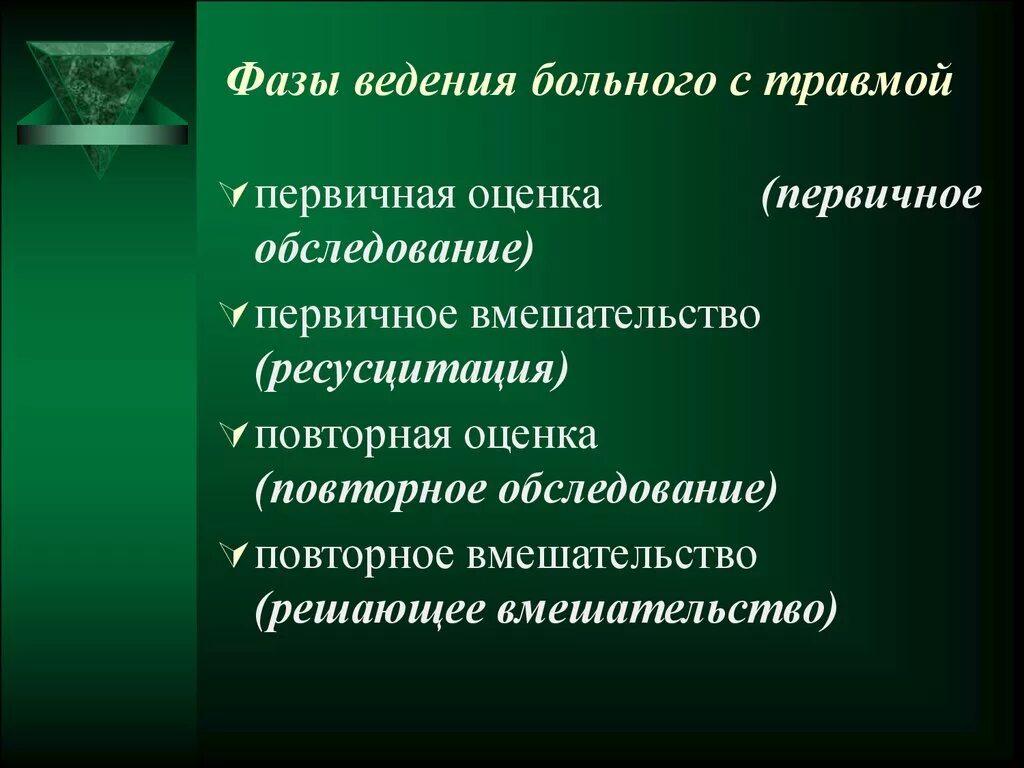 Фазы ведения больного с травмой

первичная оценка (первичное обследование)

первичное вмешательство (ресусцитация)

повторная оценка (повторное обследование)

повторное вмешательство (решающее вмешательство)